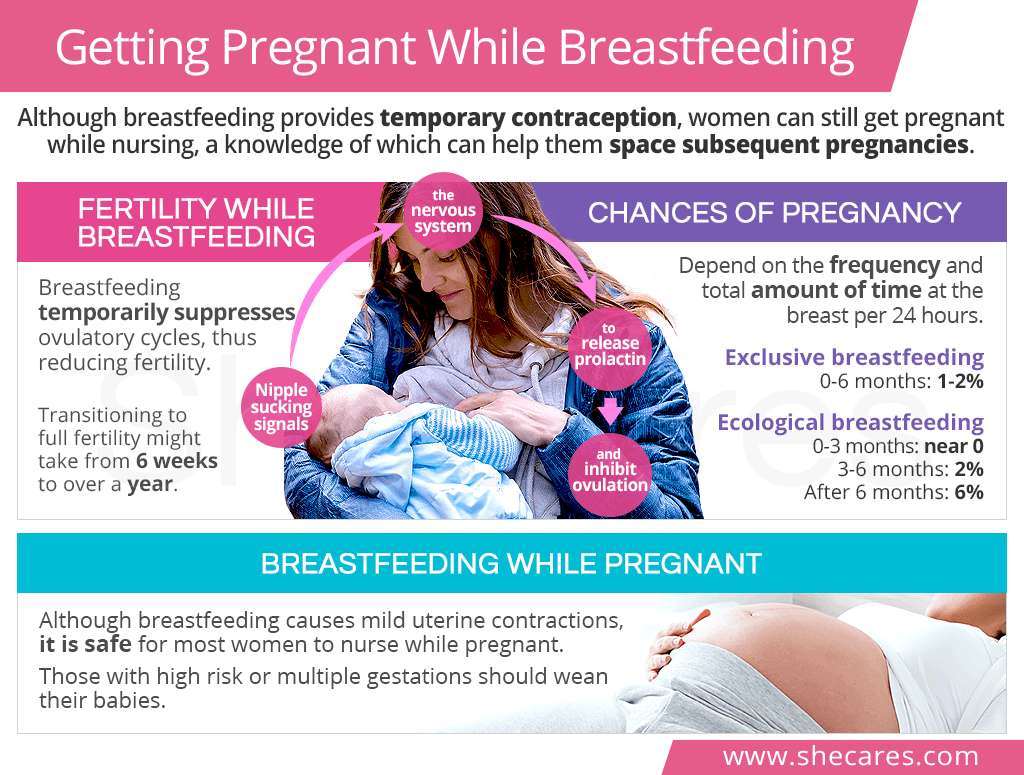 Getting Pregnant While Breastfeeding

Although breastfeeding provides temporary contraception, women can still get pregnant while nursing, a knowledge of which can help them space subsequent pregnancies.

FERTILITY WHILE BREASTFEEDING

Breastfeeding temporarily suppresses ovulatory cycles, thus reducing fertility.

Transitioning to full fertility might take from 6 weeks to over a year.

Nipple sucking signals

the nervous system

to release prolactin

and inhibit ovulation

CHANCES OF PREGNANCY

Depend on the frequency and total amount of time at the breast per 24 hours.

Exclusive breastfeeding
0-6 months: 1-2%

Ecological breastfeeding
0-3 months: near 0
3-6 months: 2%
After 6 months: 6%

SheCares

BREASTFEEDING WHILE PREGNANT

Although breastfeeding causes mild uterine contractions, it is safe for most women to nurse while pregnant.

Those with high risk or multiple gestations should wean their babies.

www.shecares.com